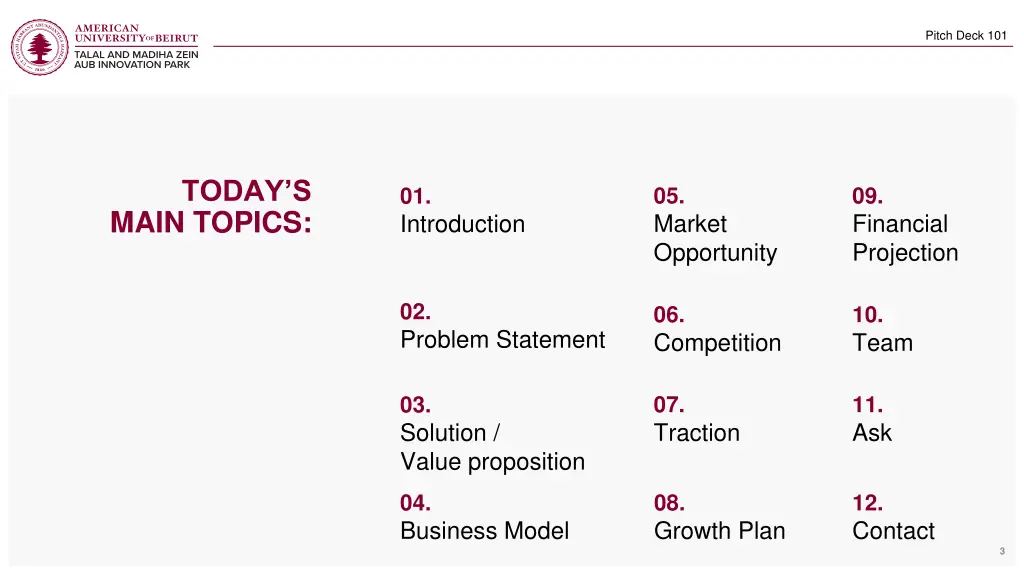 AMERICAN UNIVERSITY OF BEIRUT
TALAL AND MADIHA ZEIN AUB INNOVATION PARK

Pitch Deck 101

TODAY'S MAIN TOPICS:

01.
Introduction

02.
Problem Statement

03.
Solution / Value proposition

04.
Business Model

05.
Market Opportunity

06.
Competition

07.
Traction

08.
Growth Plan

09.
Financial Projection

10.
Team

11.
Ask

12.
Contact

3